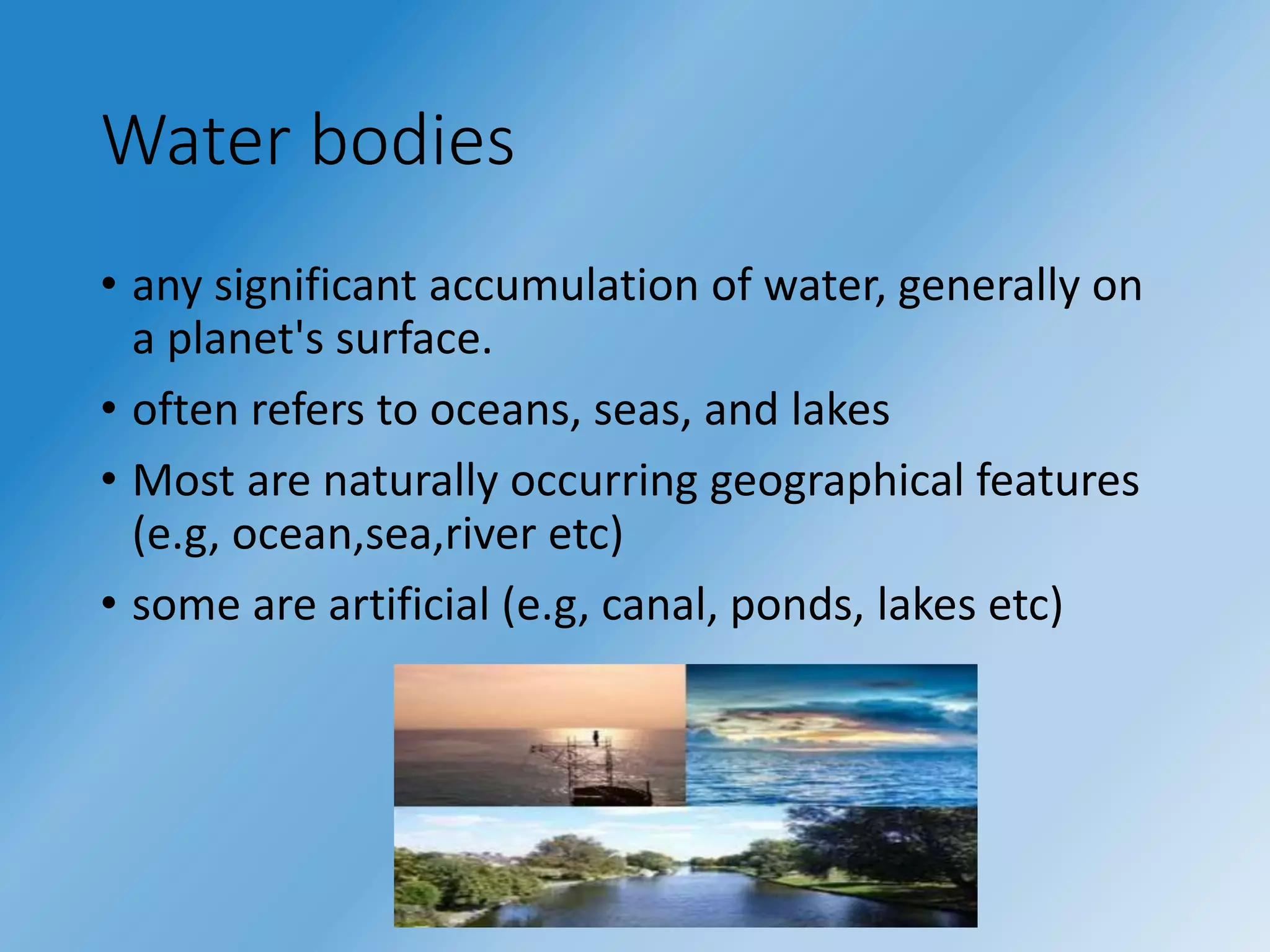 Water bodies

• any significant accumulation of water, generally on a planet's surface.

• often refers to oceans, seas, and lakes

• Most are naturally occurring geographical features (e.g, ocean,sea,river etc)

• some are artificial (e.g, canal, ponds, lakes etc)